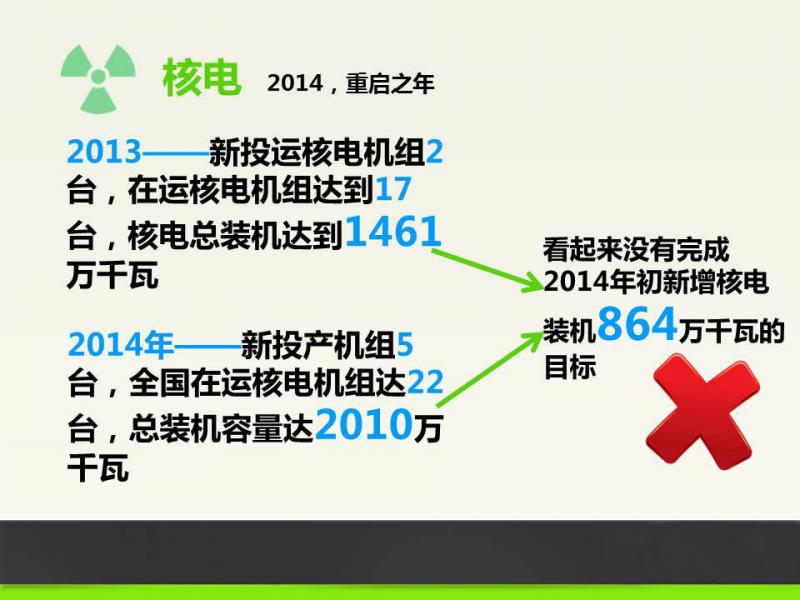 核电 2014，重启之年

2013——新投运核电机组2台，在运核电机组达到17台，核电总装机达到1461万千瓦

2014年——新投产机组5台，全国在运核电机组达22台，总装机容量达2010万千瓦

看起来没有完成2014年初新增核电装机864万千瓦的目标